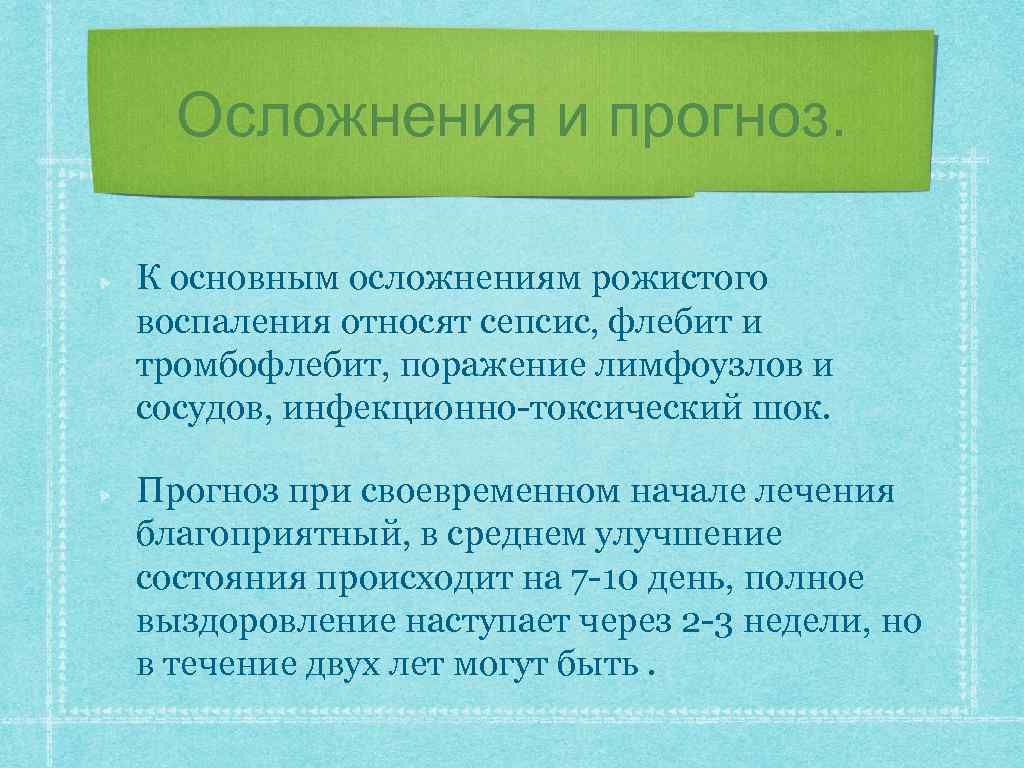 Осложнения и прогноз.

К основным осложнениям рожистого воспаления относят сепсис, флебит и тромбофлебит, поражение лимфоузлов и сосудов, инфекционно-токсический шок.

Прогноз при своевременном начале лечения благоприятный, в среднем улучшение состояния происходит на 7-10 день, полное выздоровление наступает через 2-3 недели, но в течение двух лет могут быть .